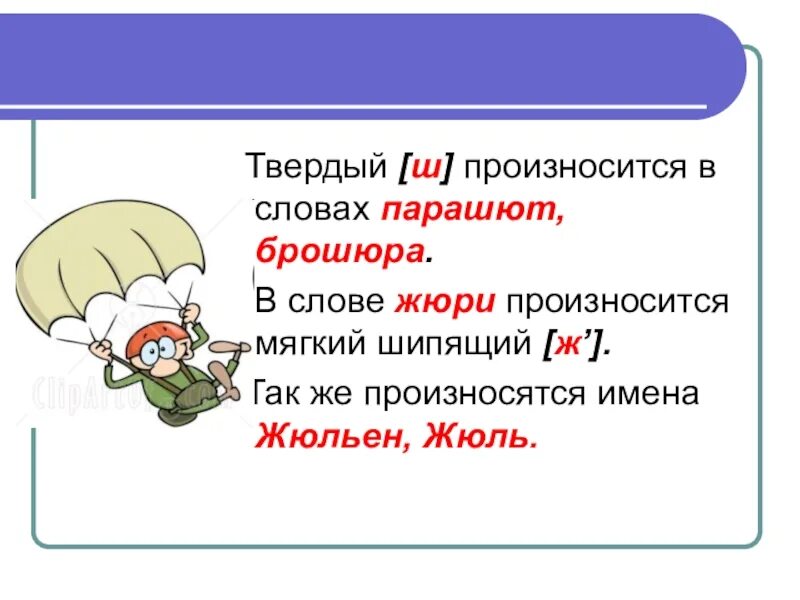 Твердый [ш] произносится в словах парашют, брошюра.

В слове жюри произносится мягкий шипящий [ж’].

Так же произносятся имена Жюльен, Жюль.

ClipArtOf.com